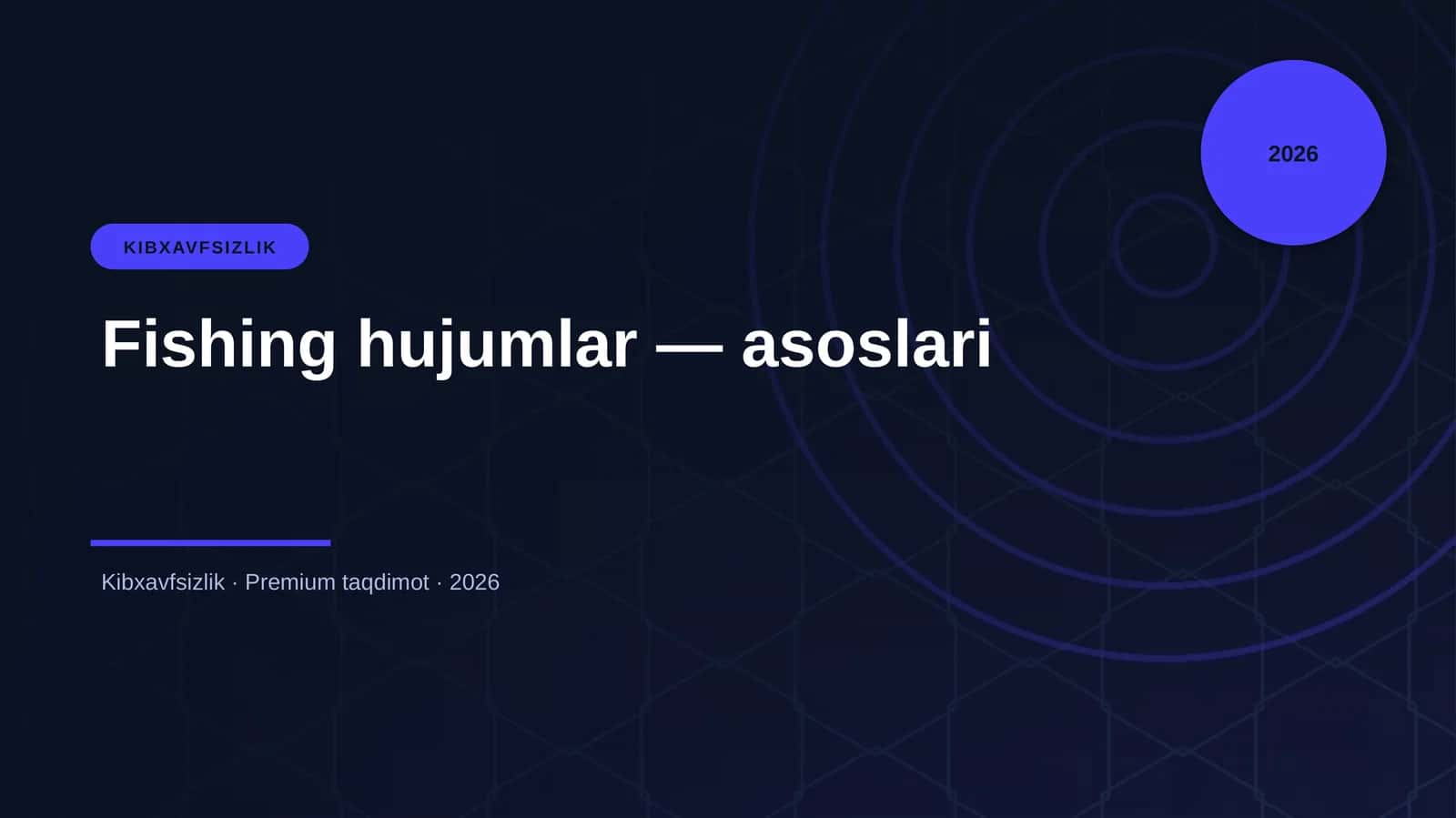 2026

KIBXAVFSIZLIK

Fishing hujumlar — asoslari

Kibxavfsizlik · Premium taqdimot · 2026